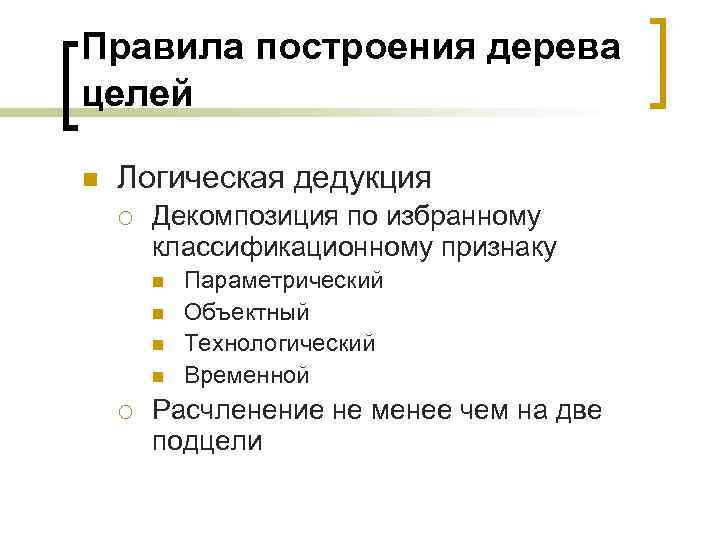 Правила построения дерева целей

Логическая дедукция
Декомпозиция по избранному классификационному признаку
Параметрический
Объектный
Технологический
Временной
Расчленение не менее чем на две подцели